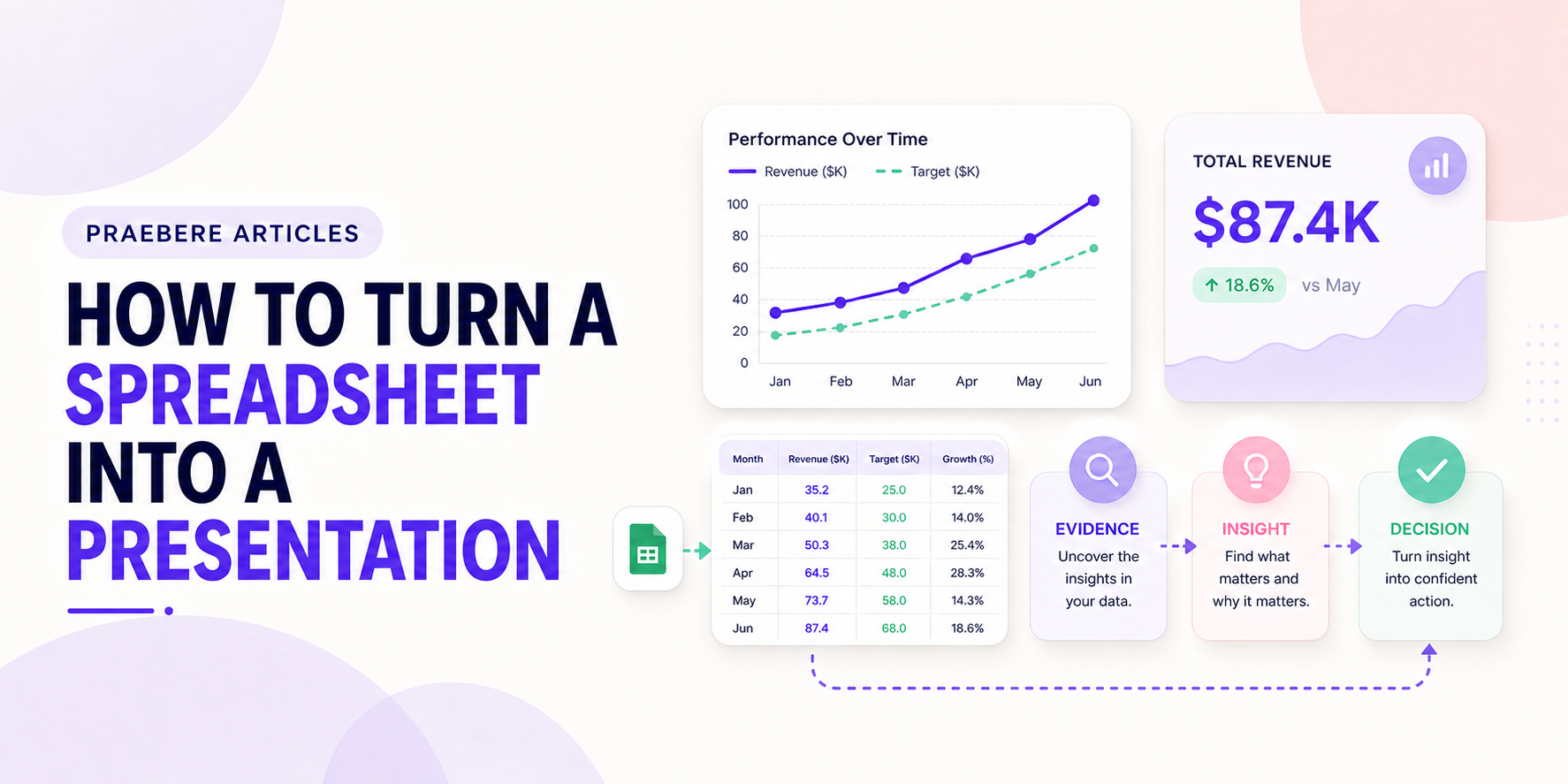 PRAEBERE ARTICLES

HOW TO TURN A SPREADSHEET INTO A PRESENTATION

Performance Over Time

Revenue ($K) Target ($K)

100
80
60
40
20
0

Jan Feb Mar Apr May Jun

TOTAL REVENUE

$87.4K

↑ 18.6% vs May

| Month | Revenue ($K) | Target ($K) | Growth (%) |
|---|---|---|---|
| Jan | 35.2 | 25.0 | 12.4% |
| Feb | 40.1 | 30.0 | 14.0% |
| Mar | 50.3 | 38.0 | 25.4% |
| Apr | 64.5 | 48.0 | 28.3% |
| May | 73.7 | 58.0 | 14.3% |
| Jun | 87.4 | 68.0 | 18.6% |

EVIDENCE
Uncover the insights in your data.

INSIGHT
Find what matters and why it matters.

DECISION
Turn insight into confident action.